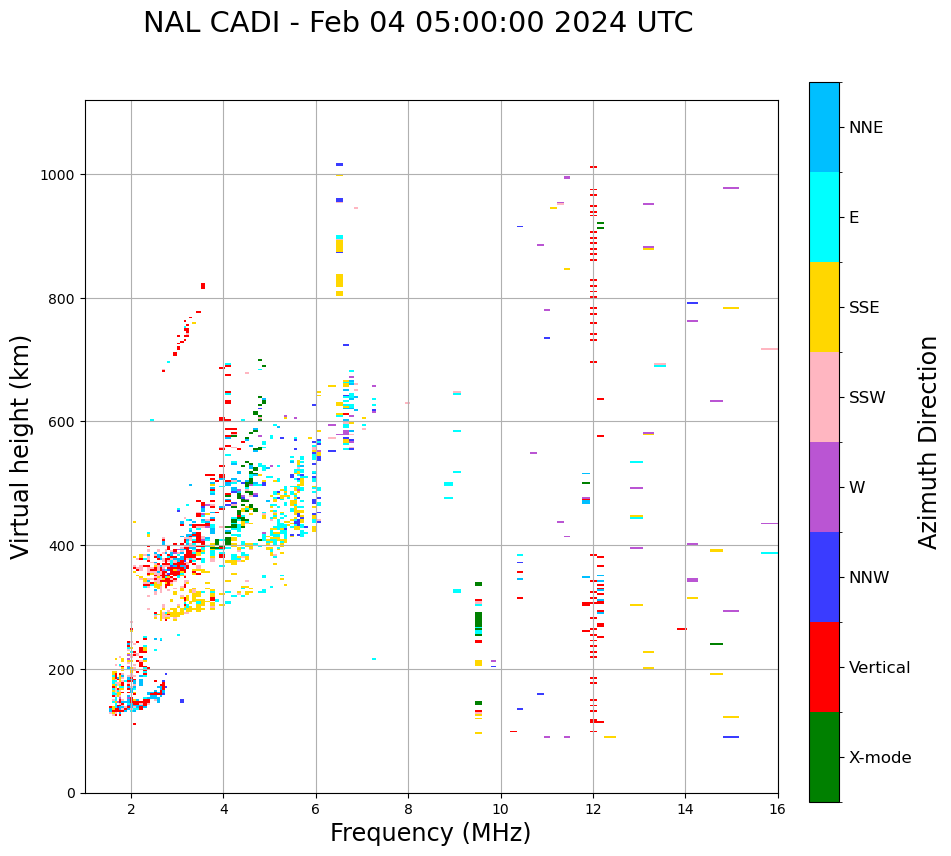 NAL CADI - Feb 04 05:00:00 2024 UTC

Virtual height (km)

1000
800
600
400
200
0

2 4 6 8 10 12 14 16

Frequency (MHz)

NNE
E
SSE
SSW
W
NNW
Vertical
X-mode

Azimuth Direction